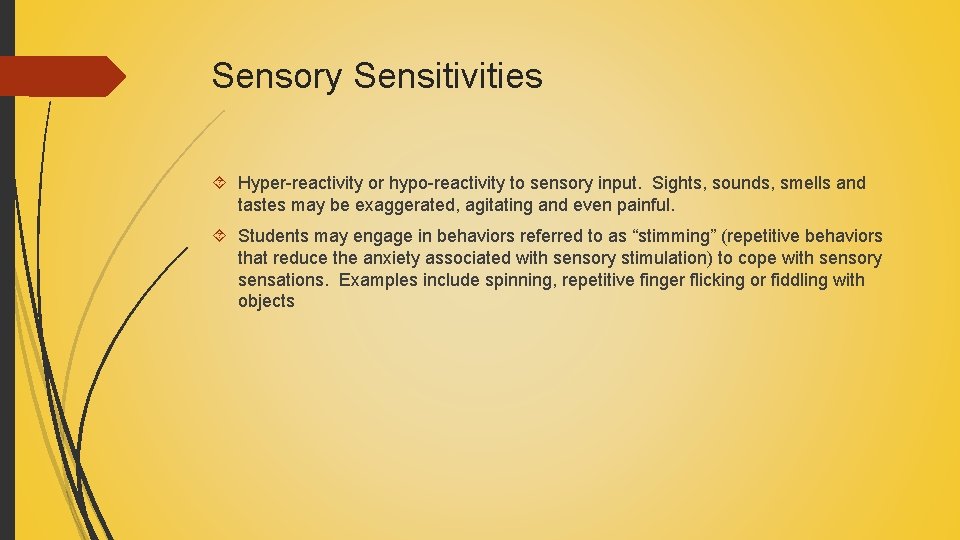 Sensory Sensitivities

Hyper-reactivity or hypo-reactivity to sensory input. Sights, sounds, smells and tastes may be exaggerated, agitating and even painful.

Students may engage in behaviors referred to as “stimming” (repetitive behaviors that reduce the anxiety associated with sensory stimulation) to cope with sensory sensations. Examples include spinning, repetitive finger flicking or fiddling with objects